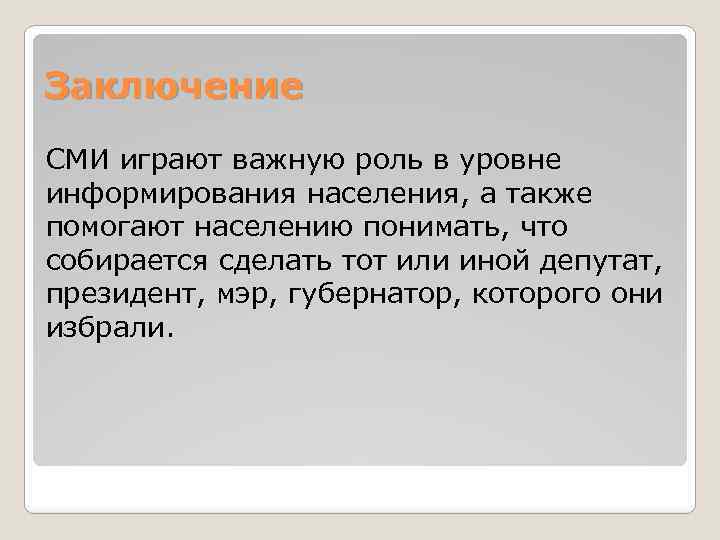 Заключение

СМИ играют важную роль в уровне информирования населения, а также помогают населению понимать, что собирается сделать тот или иной депутат, президент, мэр, губернатор, которого они избрали.